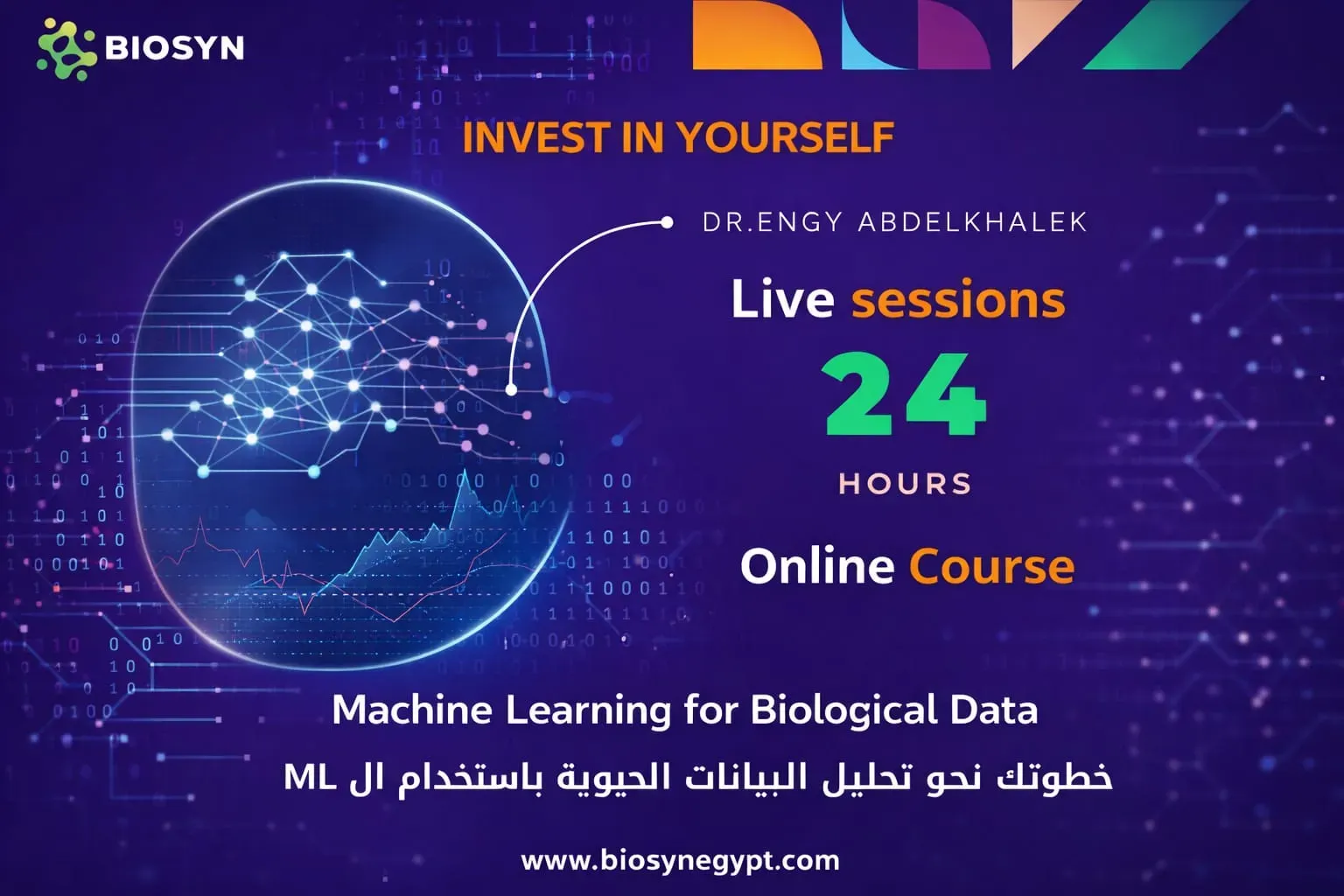 BIOSYN

INVEST IN YOURSELF

DR.ENGY ABDELKHALEK

Live sessions

24

HOURS

Online Course

Machine Learning for Biological Data

خطوتك نحو تحليل البيانات الحيوية باستخدام ال ML

www.biosynegypt.com